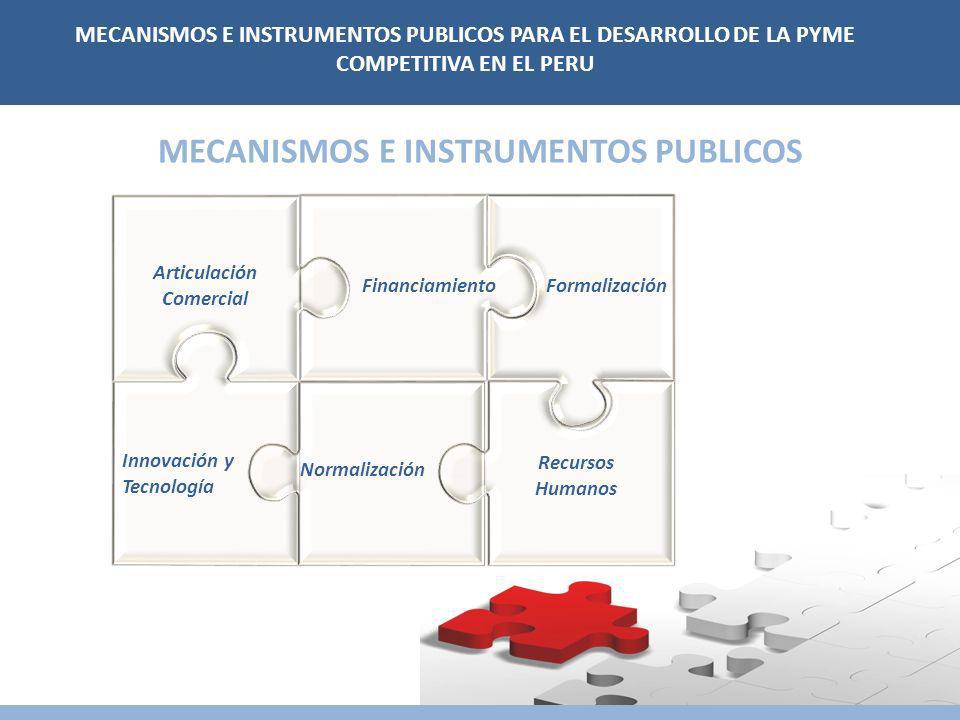 MECANISMOS E INSTRUMENTOS PUBLICOS PARA EL DESARROLLO DE LA PYME COMPETITIVA EN EL PERU

MECANISMOS E INSTRUMENTOS PUBLICOS

Articulación Comercial

Financiamiento

Formalización

Innovación y Tecnología

Normalización

Recursos Humanos